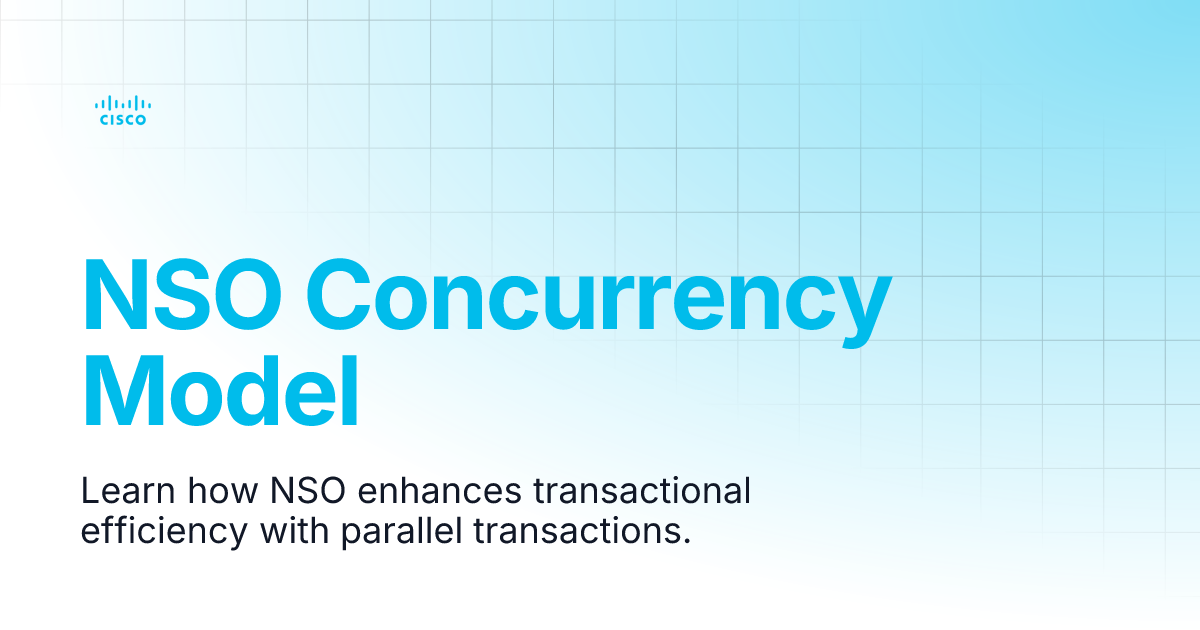 CISCO

NSO Concurrency Model

Learn how NSO enhances transactional efficiency with parallel transactions.